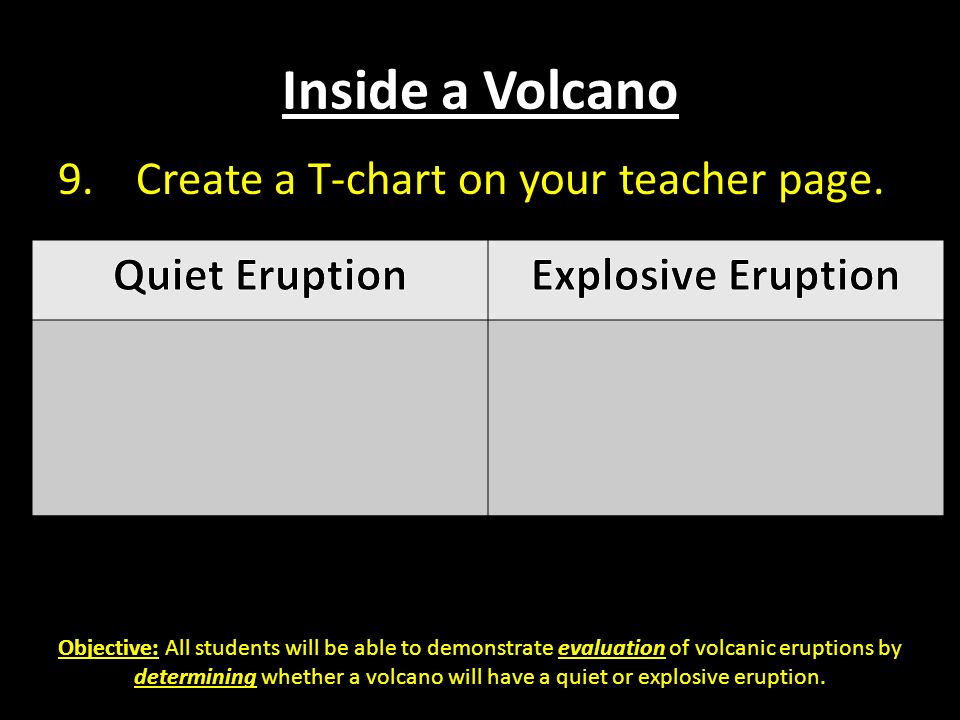 Inside a Volcano

9. Create a T-chart on your teacher page.

| Quiet Eruption | Explosive Eruption |
|---|---|
| | |

Objective: All students will be able to demonstrate evaluation of volcanic eruptions by determining whether a volcano will have a quiet or explosive eruption.